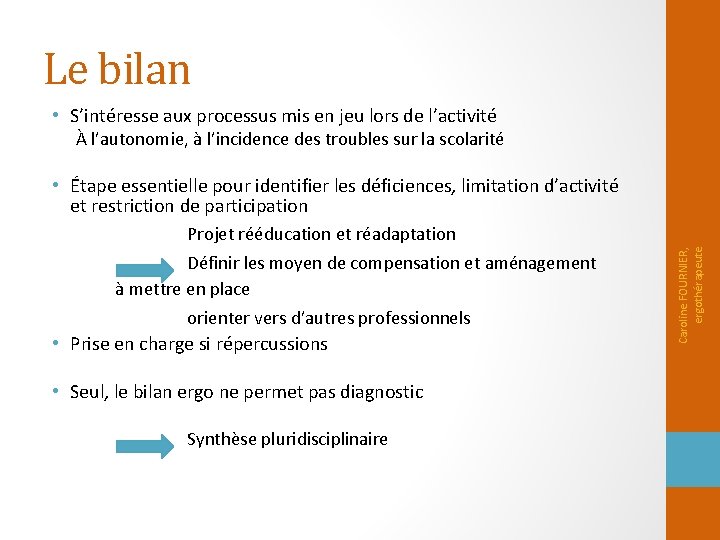 Le bilan

• S'intéresse aux processus mis en jeu lors de l'activité
À l'autonomie, à l'incidence des troubles sur la scolarité

• Étape essentielle pour identifier les déficiences, limitation d'activité et restriction de participation

Projet rééducation et réadaptation

Définir les moyen de compensation et aménagement à mettre en place

orienter vers d'autres professionnels

• Prise en charge si répercussions

• Seul, le bilan ergo ne permet pas diagnostic

Synthèse pluridisciplinaire

Caroline FOURNIER, ergothérapeute